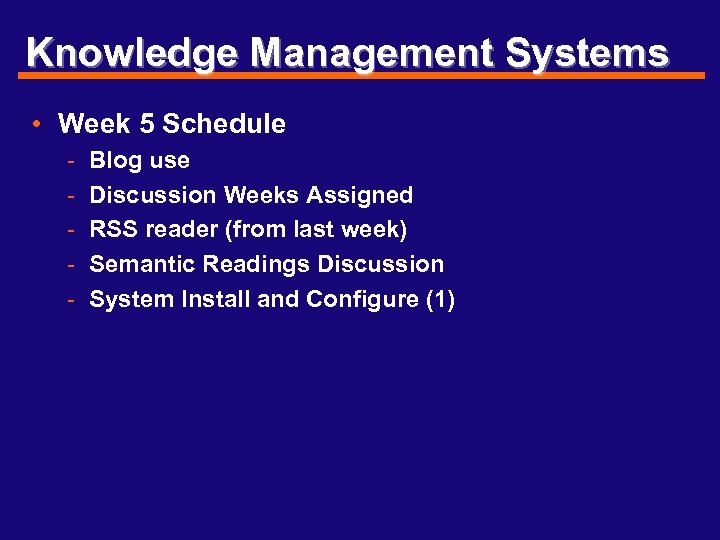 Knowledge Management Systems

• Week 5 Schedule
- Blog use
- Discussion Weeks Assigned
- RSS reader (from last week)
- Semantic Readings Discussion
- System Install and Configure (1)